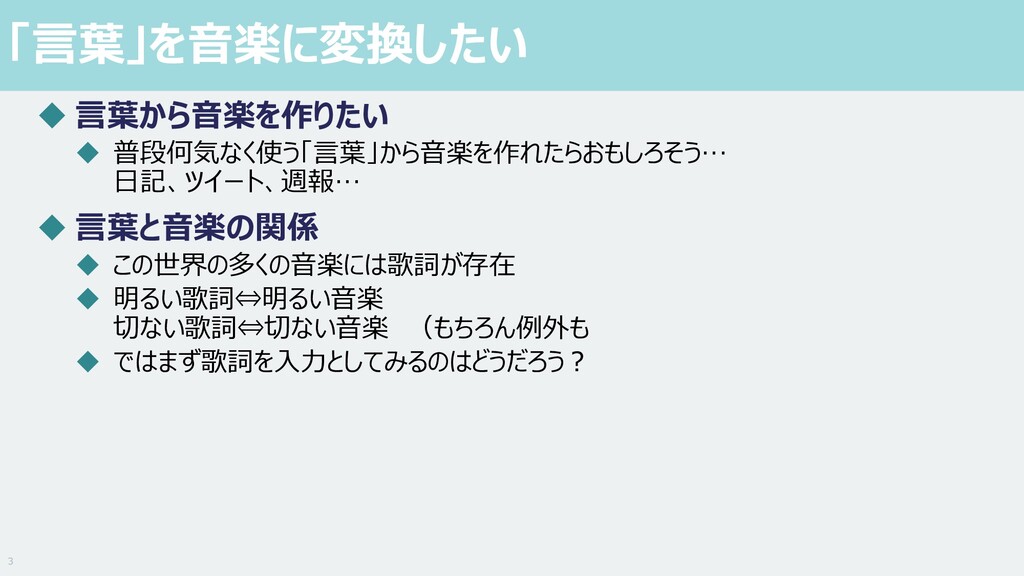 「言葉」を音楽に変換したい

◆ 言葉から音楽を作りたい

◆ 普段何気なく使う「言葉」から音楽を作れたらおもしろそう…
日記、ツイート、週報…

◆ 言葉と音楽の関係

◆ この世界の多くの音楽には歌詞が存在

◆ 明るい歌詞⇔明るい音楽
切ない歌詞⇔切ない音楽　（もちろん例外も

◆ ではまず歌詞を入力としてみるのはどうだろう？

3